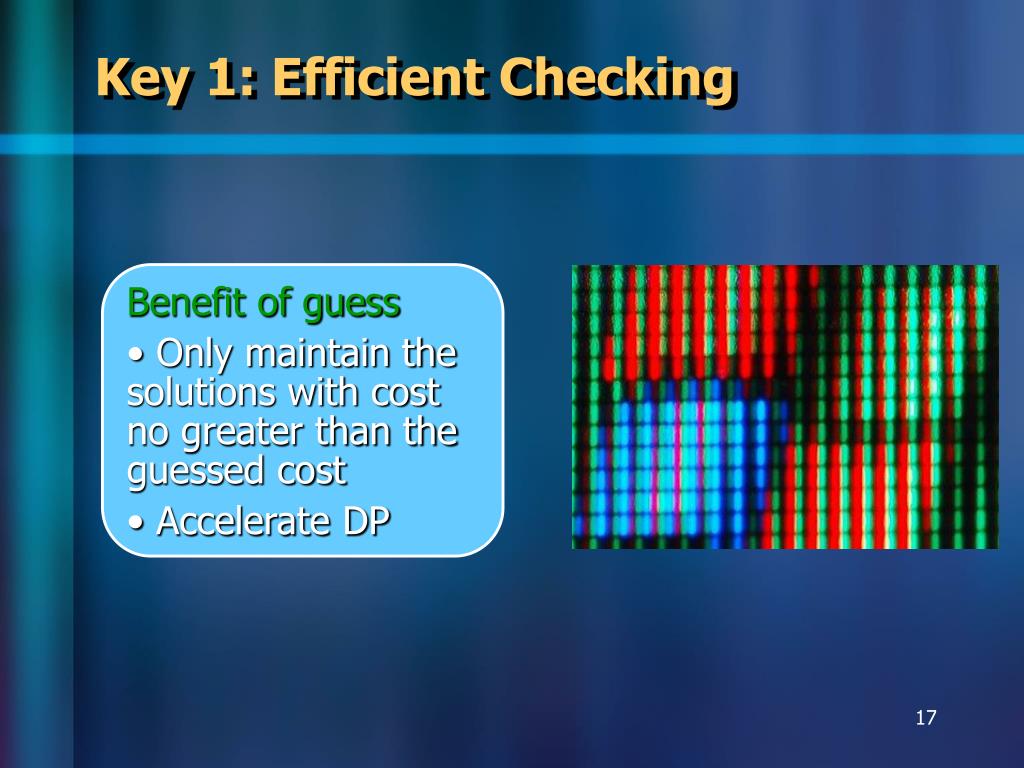 Key 1: Efficient Checking

Benefit of guess

• Only maintain the solutions with cost no greater than the guessed cost

• Accelerate DP

17